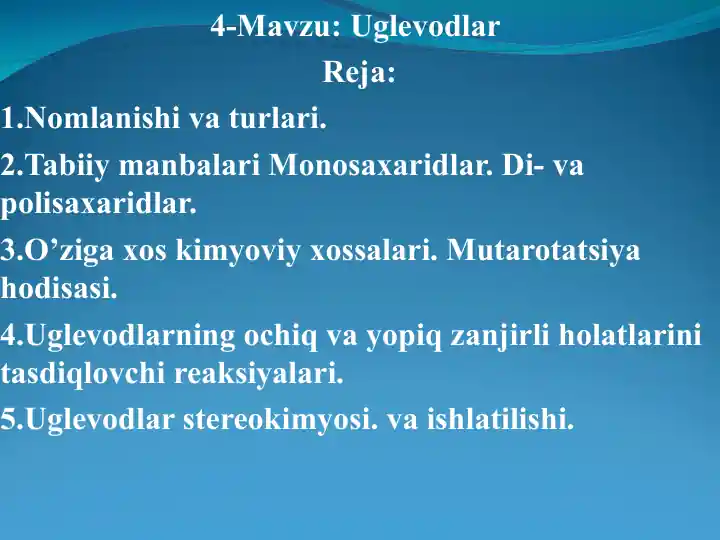 4-Mavzu: Uglevodlar
Reja:

1.Nomlanishi va turlari.

2.Tabiiy manbalari Monosaxaridlar. Di- va polisaxaridlar.

3.O’ziga xos kimyoviy xossalari. Mutarotatsiya hodisasi.

4.Uglevodlarning ochiq va yopiq zanjirli holatlarini tasdiqlovchi reaksiyalari.

5.Uglevodlar stereokimyosi. va ishlatilishi.